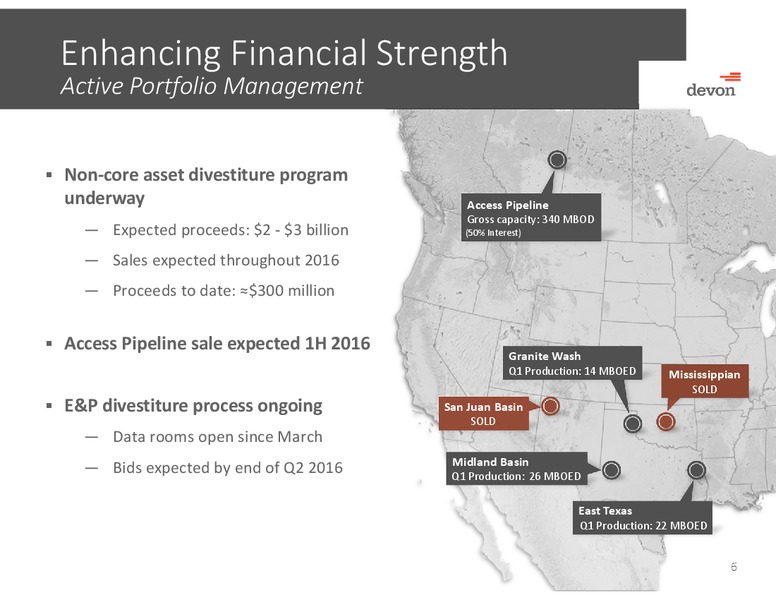 Enhancing Financial Strength
Active Portfolio Management

devon

▪ Non-core asset divestiture program underway

— Expected proceeds: \$2 - \$3 billion

— Sales expected throughout 2016

— Proceeds to date: ≈\$300 million

▪ Access Pipeline sale expected 1H 2016

▪ E&P divestiture process ongoing

— Data rooms open since March

— Bids expected by end of Q2 2016

Access Pipeline
Gross capacity: 340 MBOD
(50% Interest)

Granite Wash
Q1 Production: 14 MBOED

Mississippian
SOLD

San Juan Basin
SOLD

Midland Basin
Q1 Production: 26 MBOED

East Texas
Q1 Production: 22 MBOED

6